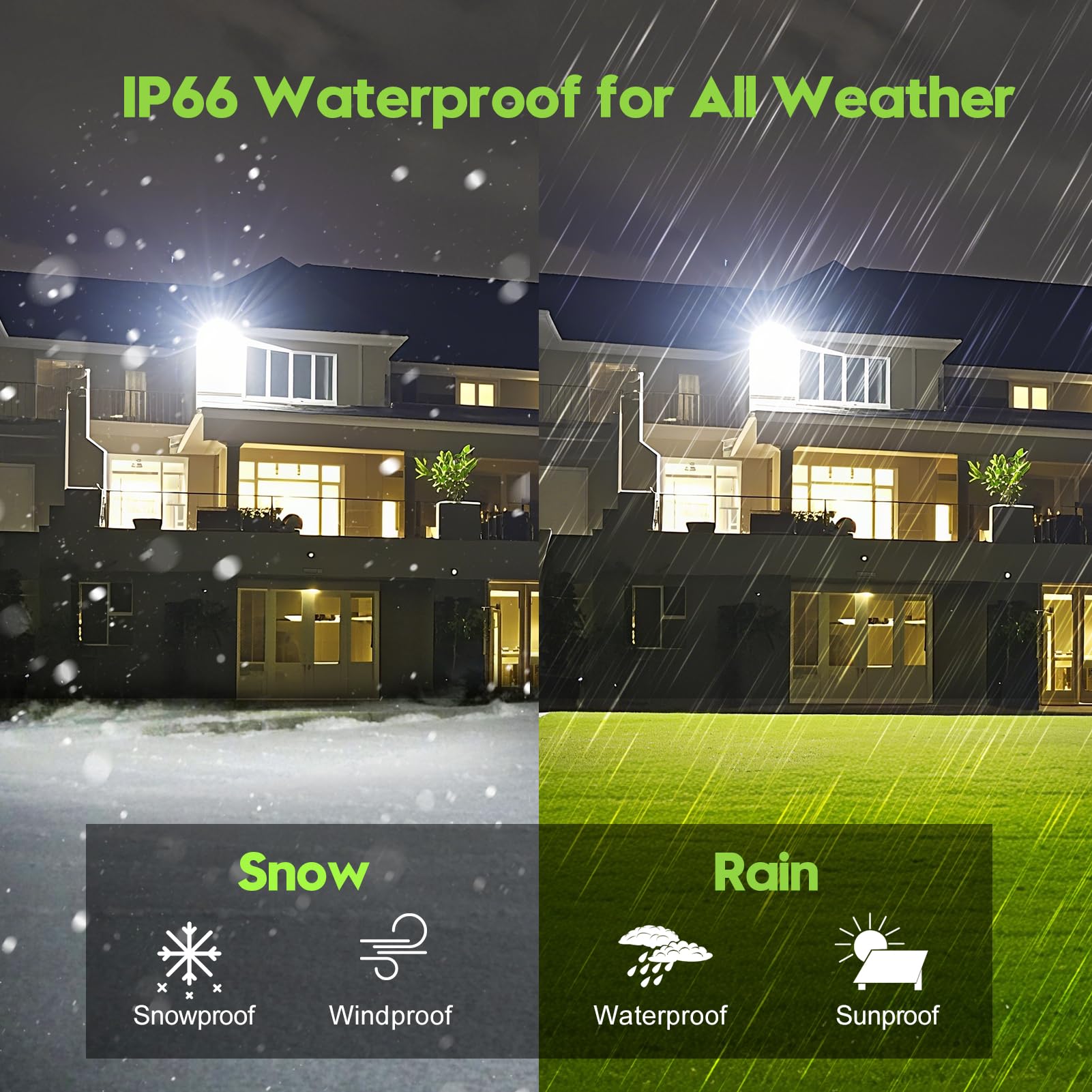 IP66 Waterproof for All Weather

Snow

Snowproof

Windproof

Rain

Waterproof

Sunproof